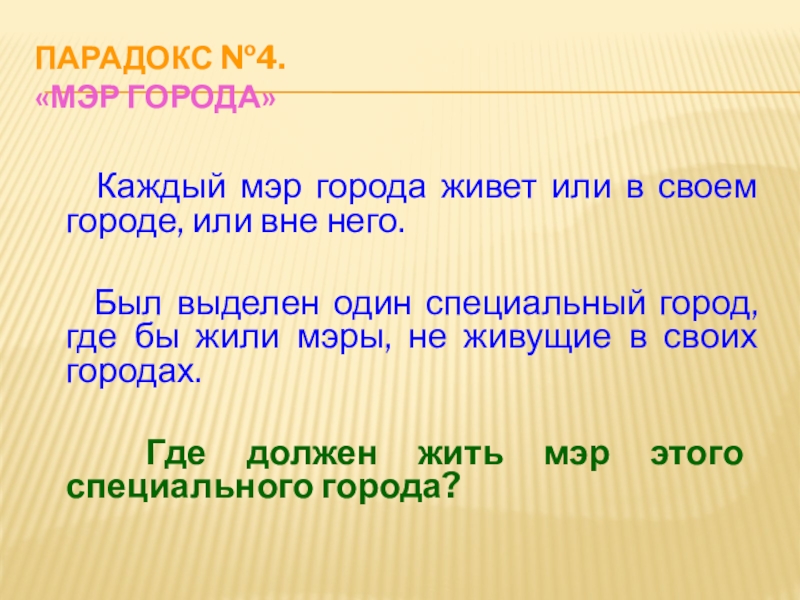 ПАРАДОКС №4.
«МЭР ГОРОДА»

Каждый мэр города живет или в своем городе, или вне него.

Был выделен один специальный город, где бы жили мэры, не живущие в своих городах.

Где должен жить мэр этого специального города?